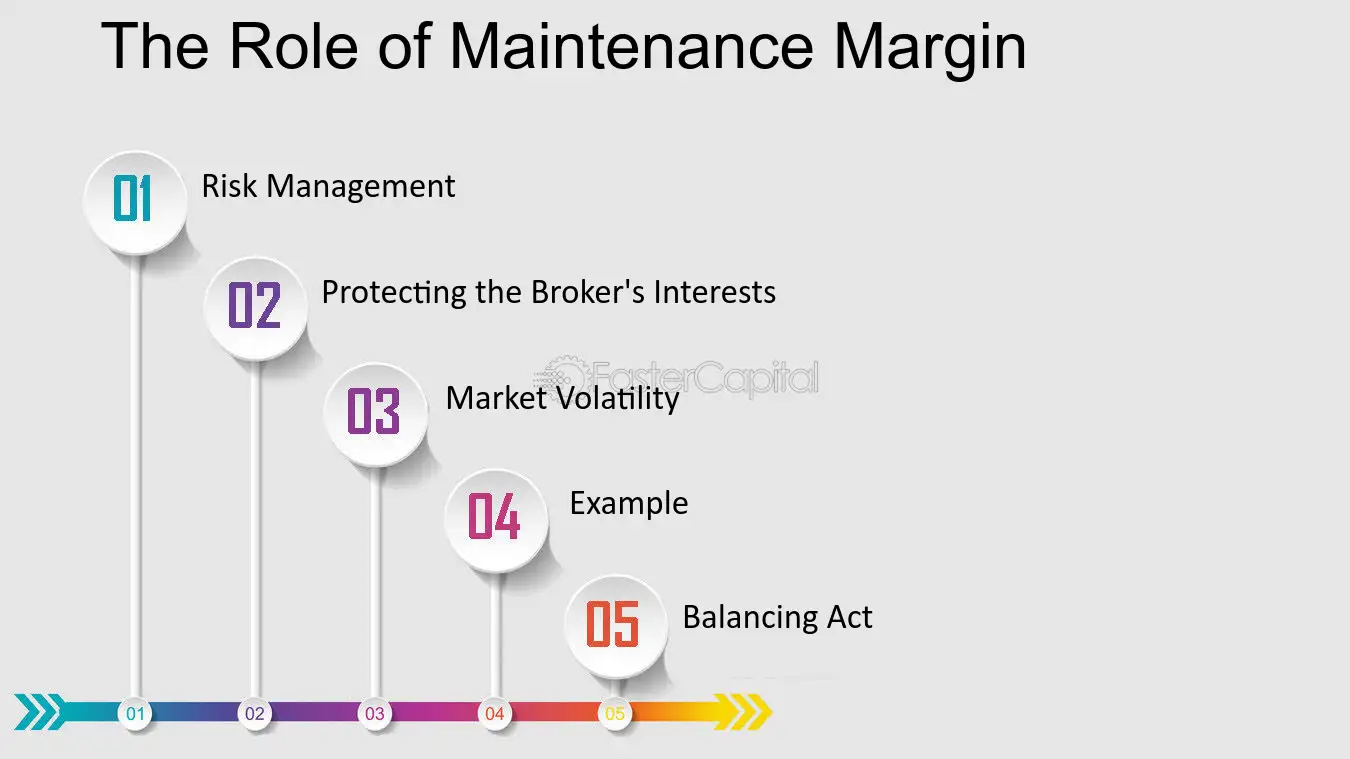 The Role of Maintenance Margin

01 Risk Management

02 Protecting the Broker's Interests

03 Market Volatility

04 Example

05 Balancing Act

01 02 03 04 05

FasterCapital